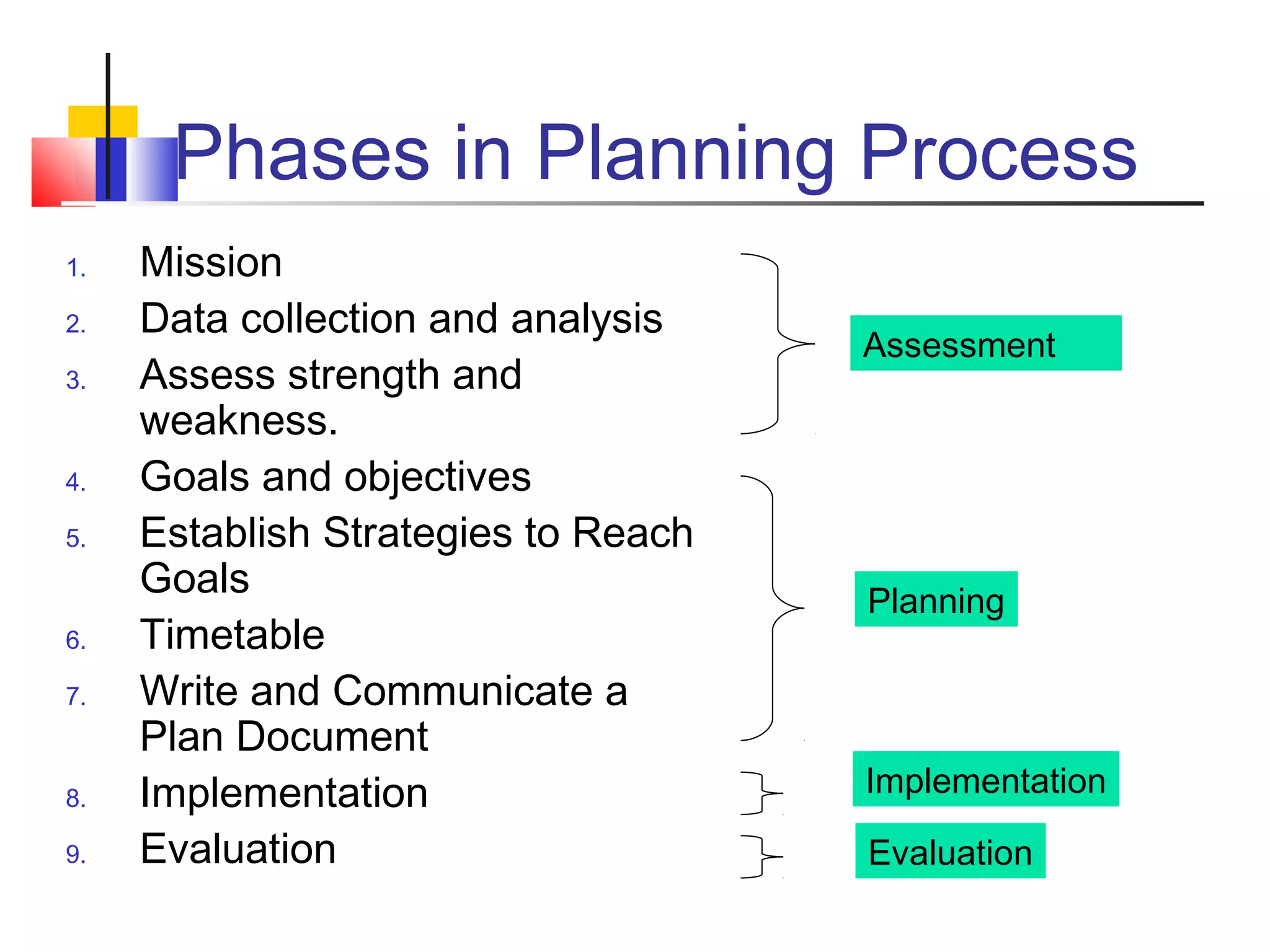 Phases in Planning Process

1. Mission
2. Data collection and analysis
3. Assess strength and weakness.
4. Goals and objectives
5. Establish Strategies to Reach Goals
6. Timetable
7. Write and Communicate a Plan Document
8. Implementation
9. Evaluation

Assessment

Planning

Implementation

Evaluation